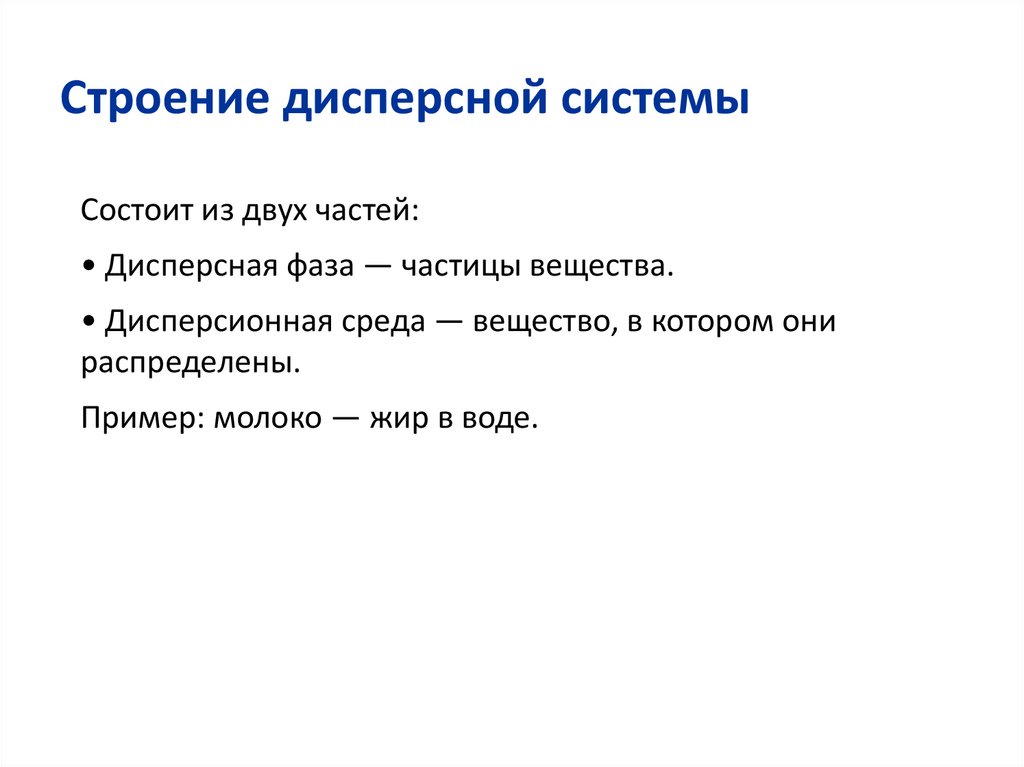 Строение дисперсной системы

Состоит из двух частей:

• Дисперсная фаза — частицы вещества.

• Дисперсионная среда — вещество, в котором они распределены.

Пример: молоко — жир в воде.